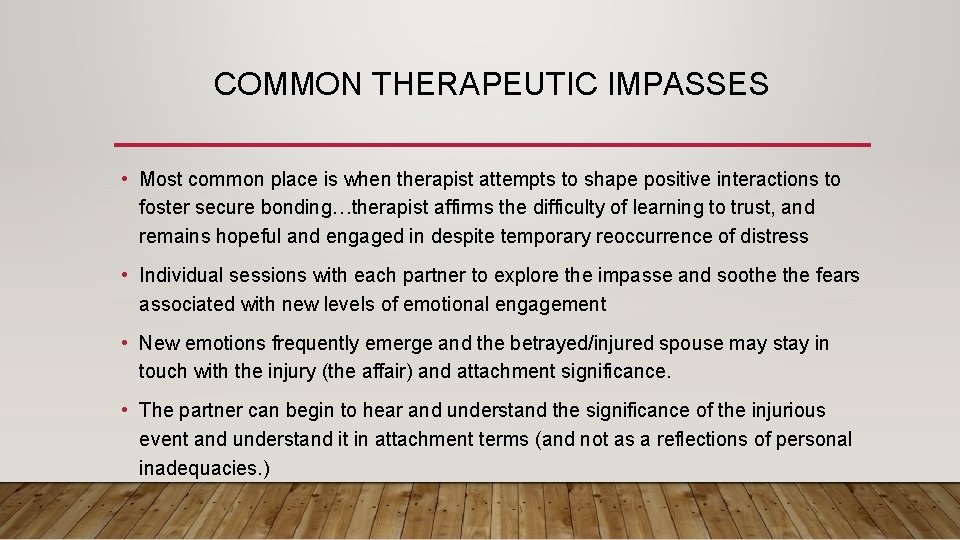 COMMON THERAPEUTIC IMPASSES

• Most common place is when therapist attempts to shape positive interactions to foster secure bonding…therapist affirms the difficulty of learning to trust, and remains hopeful and engaged in despite temporary reoccurrence of distress

• Individual sessions with each partner to explore the impasse and soothe the fears associated with new levels of emotional engagement

• New emotions frequently emerge and the betrayed/injured spouse may stay in touch with the injury (the affair) and attachment significance.

• The partner can begin to hear and understand the significance of the injurious event and understand it in attachment terms (and not as a reflections of personal inadequacies.)